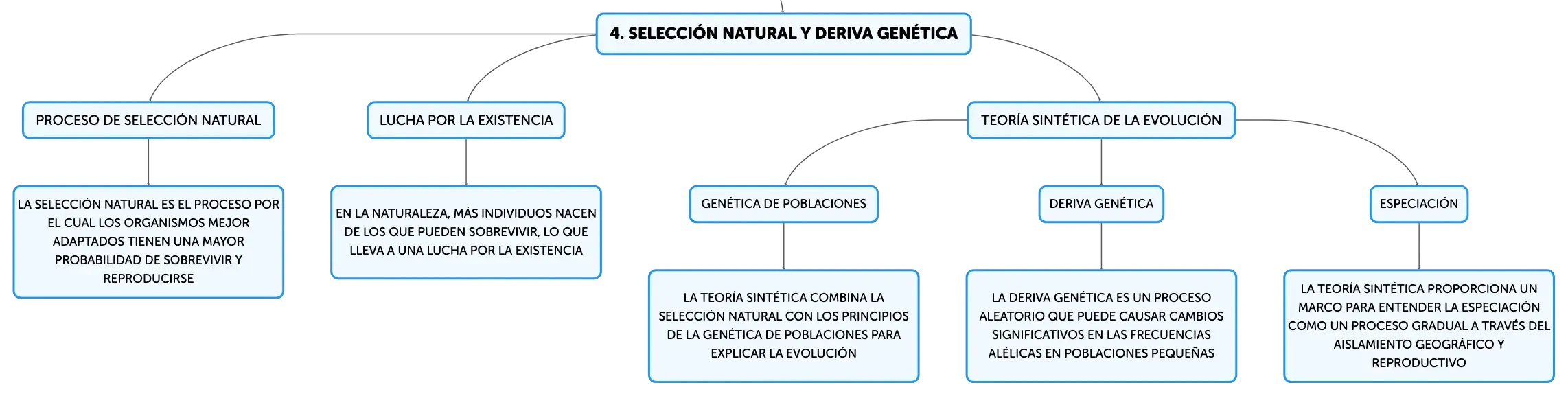 4. SELECCIÓN NATURAL Y DERIVA GENÉTICA

PROCESO DE SELECCIÓN NATURAL

LA SELECCIÓN NATURAL ES EL PROCESO POR EL CUAL LOS ORGANISMOS MEJOR ADAPTADOS TIENEN UNA MAYOR PROBABILIDAD DE SOBREVIVIR Y REPRODUCIRSE

LUCHA POR LA EXISTENCIA

EN LA NATURALEZA, MÁS INDIVIDUOS NACEN DE LOS QUE PUEDEN SOBREVIVIR, LO QUE LLEVA A UNA LUCHA POR LA EXISTENCIA

TEORÍA SINTÉTICA DE LA EVOLUCIÓN

GENÉTICA DE POBLACIONES

LA TEORÍA SINTÉTICA COMBINA LA SELECCIÓN NATURAL CON LOS PRINCIPIOS DE LA GENÉTICA DE POBLACIONES PARA EXPLICAR LA EVOLUCIÓN

DERIVA GENÉTICA

LA DERIVA GENÉTICA ES UN PROCESO ALEATORIO QUE PUEDE CAUSAR CAMBIOS SIGNIFICATIVOS EN LAS FRECUENCIAS ALÉLICAS EN POBLACIONES PEQUEÑAS

ESPECIACIÓN

LA TEORÍA SINTÉTICA PROPORCIONA UN MARCO PARA ENTENDER LA ESPECIACIÓN COMO UN PROCESO GRADUAL A TRAVÉS DEL AISLAMIENTO GEOGRÁFICO Y REPRODUCTIVO